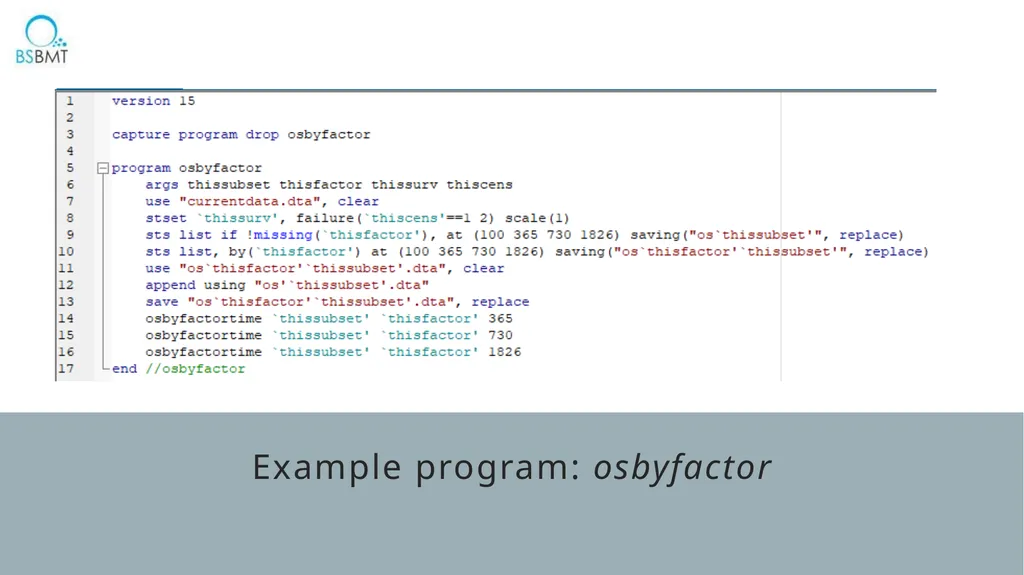 BSBMT

1 version 15
2
3 capture program drop osbyfactor
4
5 program osbyfactor
6 args thissubset thisfactor thissurv thiscens
7 use "currentdata.dta", clear
8 stset `thissurv', failure(`thiscens'==1 2) scale(1)
9 sts list if !missing(`thisfactor'), at (100 365 730 1826) saving("os`thissubset'", replace)
10 sts list, by(`thisfactor') at (100 365 730 1826) saving("os`thisfactor'`thissubset'", replace)
11 use "os`thisfactor'`thissubset'.dta", clear
12 append using "os'`thissubset'.dta"
13 save "os`thisfactor'`thissubset'.dta", replace
14 osbyfactortime `thissubset' `thisfactor' 365
15 osbyfactortime `thissubset' `thisfactor' 730
16 osbyfactortime `thissubset' `thisfactor' 1826
17 end //osbyfactor

Example program: osbyfactor